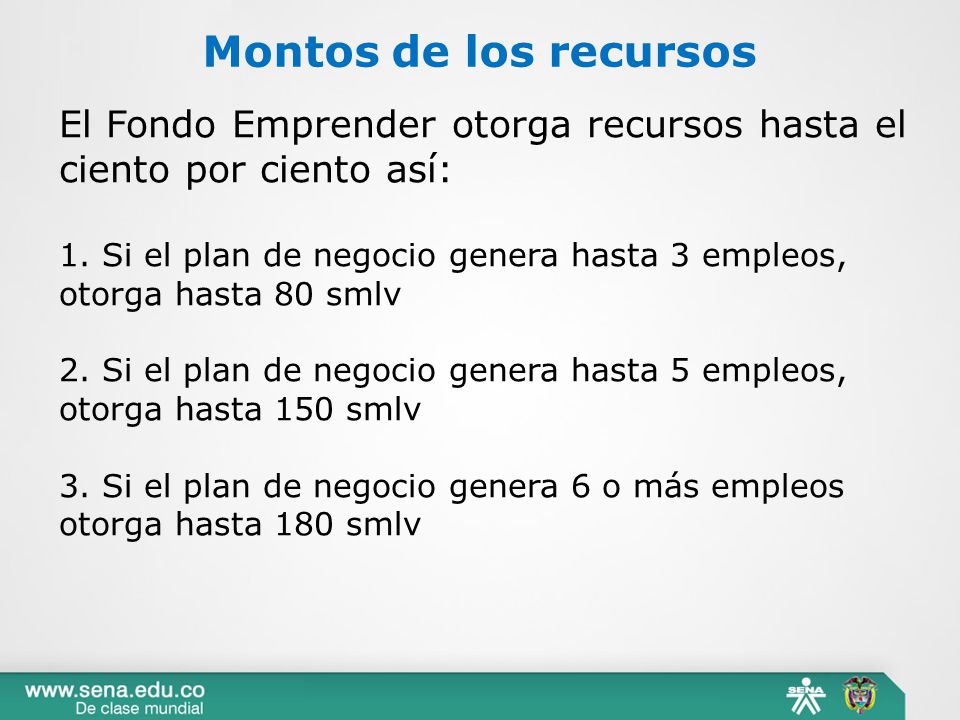 Montos de los recursos

El Fondo Emprender otorga recursos hasta el ciento por ciento así:

1. Si el plan de negocio genera hasta 3 empleos, otorga hasta 80 smlv

2. Si el plan de negocio genera hasta 5 empleos, otorga hasta 150 smlv

3. Si el plan de negocio genera 6 o más empleos otorga hasta 180 smlv

www.sena.edu.co
De clase mundial

SENA